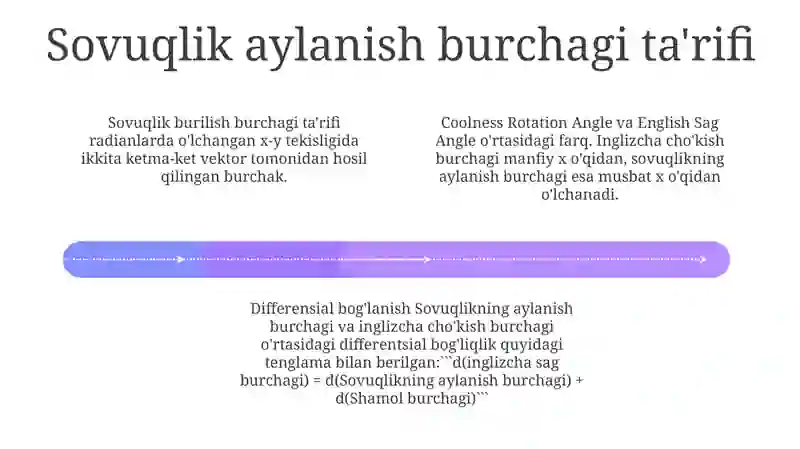 Sovuqlik aylanish burchagi ta'rifi

Sovuqlik burilish burchagi ta'rifi radianlarda o'lchangan x-y tekisligida ikkita ketma-ket vektor tomonidan hosil qilingan burchak.

Coolness Rotation Angle va English Sag Angle o'rtasidagi farq. Inglizcha cho'kish burchagi manfiy x o'qidan, sovuqlikning aylanish burchagi esa musbat x o'qidan o'lchanadi.

Differensial bog'lanish Sovuqlikning aylanish burchagi va inglizcha cho'kish burchagi o'rtasidagi differentsial bog'liqlik quyidagi tenglama bilan berilgan:```d(inglizcha sag burchagi) = d(Sovuqlikning aylanish burchagi) + d(Shamol burchagi)```